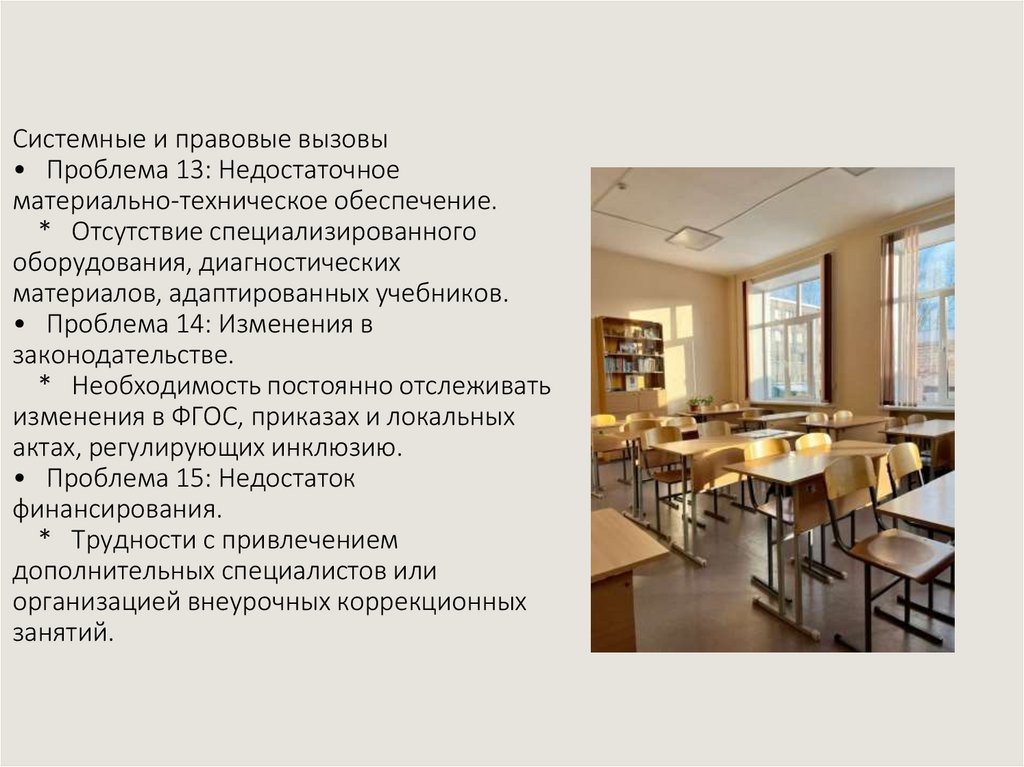 Системные и правовые вызовы
• Проблема 13: Недостаточное материально-техническое обеспечение.
* Отсутствие специализированного оборудования, диагностических материалов, адаптированных учебников.
• Проблема 14: Изменения в законодательстве.
* Необходимость постоянно отслеживать изменения в ФГОС, приказах и локальных актах, регулирующих инклюзию.
• Проблема 15: Недостаток финансирования.
* Трудности с привлечением дополнительных специалистов или организацией внеурочных коррекционных занятий.